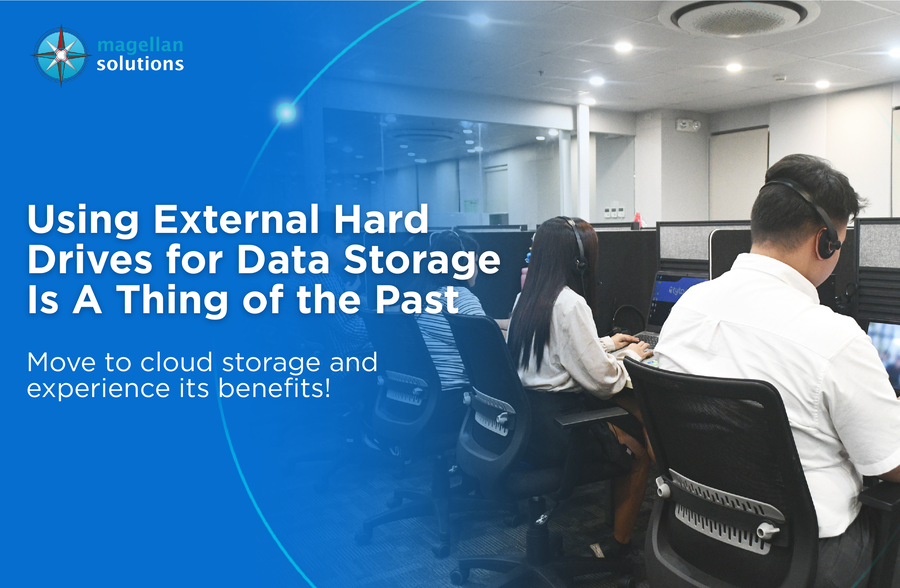 magellan solutions

Using External Hard Drives for Data Storage Is A Thing of the Past

Move to cloud storage and experience its benefits!